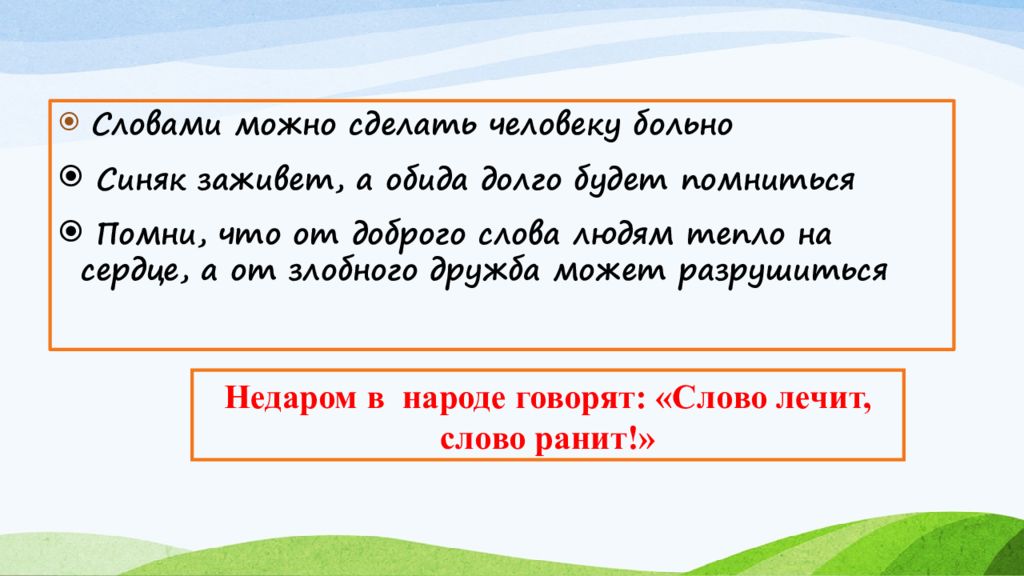 Словами можно сделать человеку больно

Синяк заживет, а обида долго будет помниться

Помни, что от доброго слова людям тепло на сердце, а от злобного дружба может разрушиться

Недаром в народе говорят: «Слово лечит, слово ранит!»